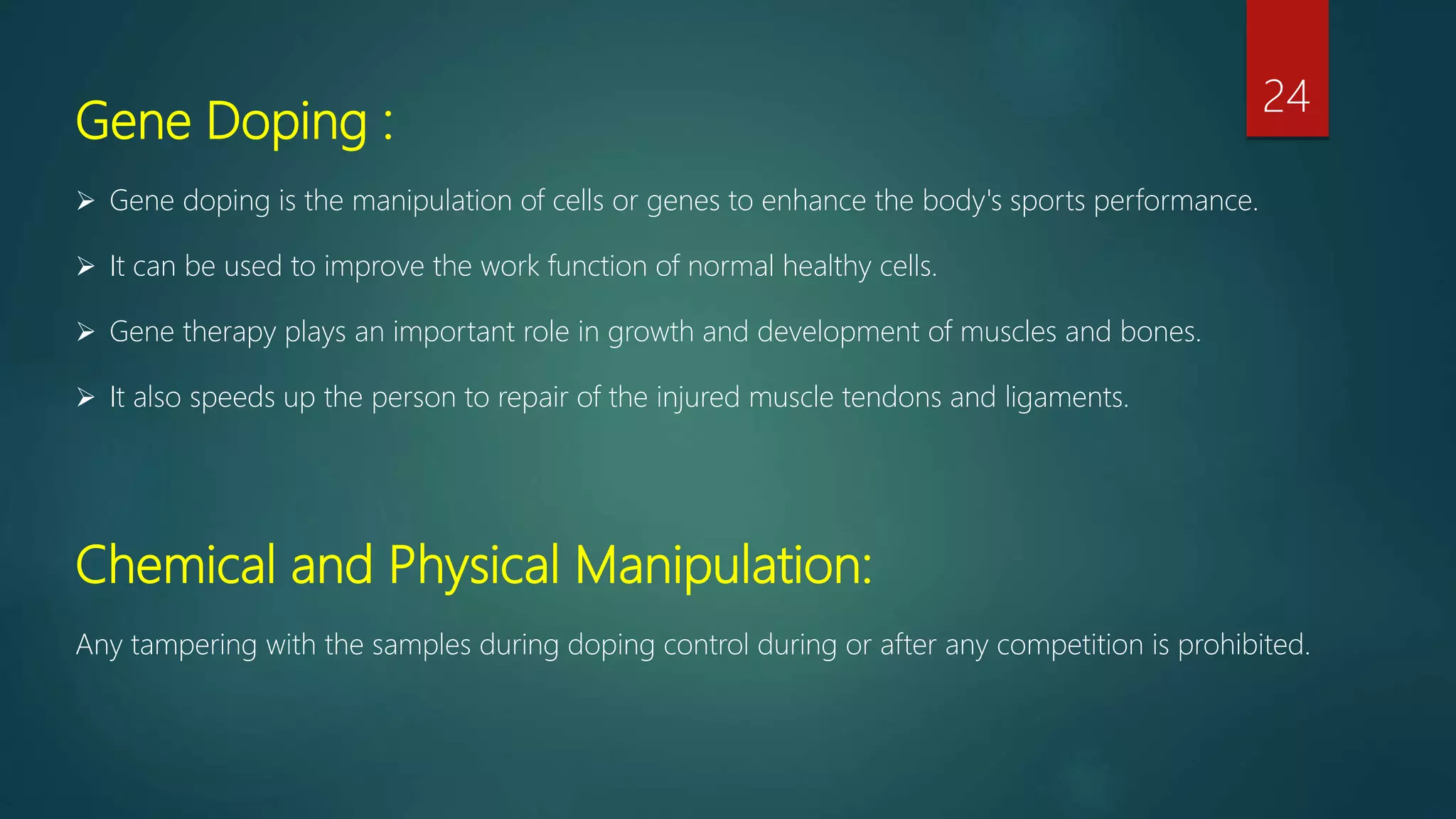 24

Gene Doping :

➢ Gene doping is the manipulation of cells or genes to enhance the body's sports performance.

➢ It can be used to improve the work function of normal healthy cells.

➢ Gene therapy plays an important role in growth and development of muscles and bones.

➢ It also speeds up the person to repair of the injured muscle tendons and ligaments.

Chemical and Physical Manipulation:

Any tampering with the samples during doping control during or after any competition is prohibited.